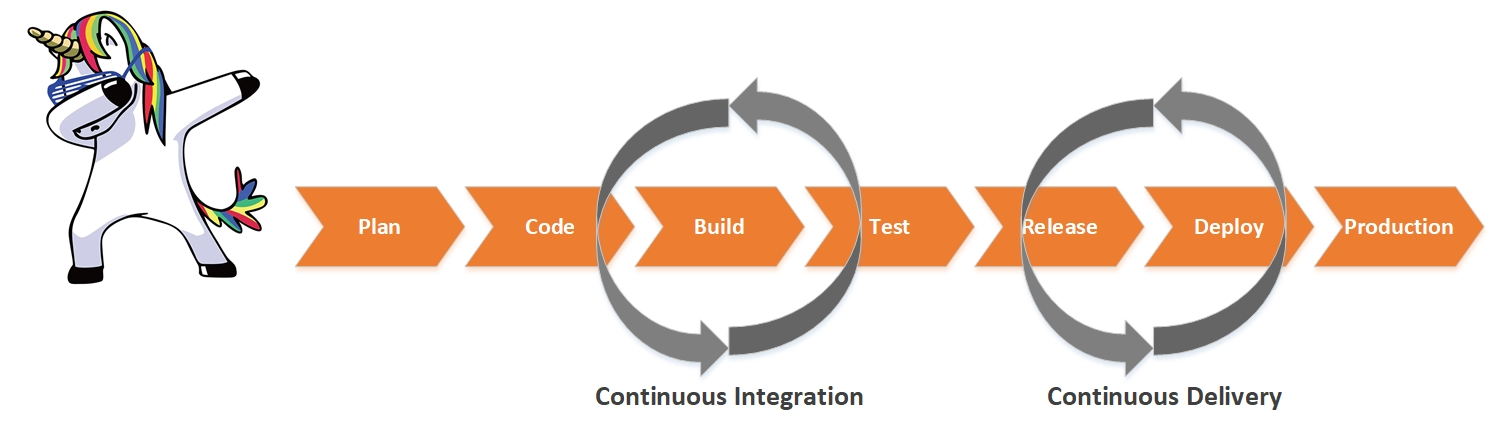 Plan

Code

Build

Test

Release

Deploy

Production

Continuous Integration

Continuous Delivery